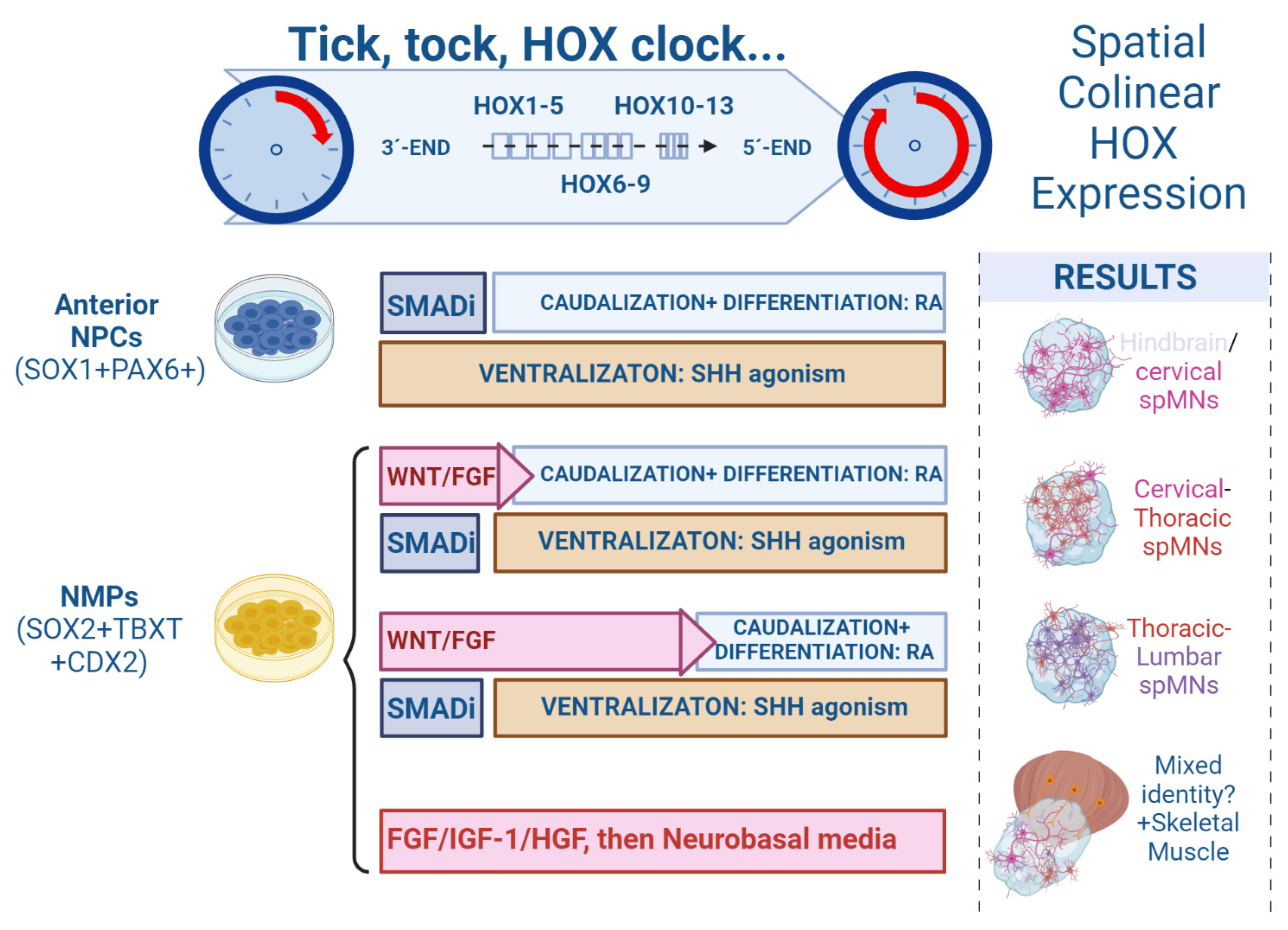 Tick, tock, HOX clock...

HOX1-5 HOX10-13

3´-END 5´-END

HOX6-9

Spatial Colinear HOX Expression

Anterior NPCs (SOX1+PAX6+)

SMADi

CAUDALIZATION+ DIFFERENTIATION: RA

VENTRALIZATON: SHH agonism

NMPs (SOX2+TBXT +CDX2)

WNT/FGF

CAUDALIZATION+ DIFFERENTIATION: RA

SMADi

VENTRALIZATON: SHH agonism

WNT/FGF

CAUDALIZATION+ DIFFERENTIATION: RA

SMADi

VENTRALIZATON: SHH agonism

FGF/IGF-1/HGF, then Neurobasal media

RESULTS

Hindbrain/ cervical spMNs

Cervical-Thoracic spMNs

Thoracic-Lumbar spMNs

Mixed identity? +Skeletal Muscle